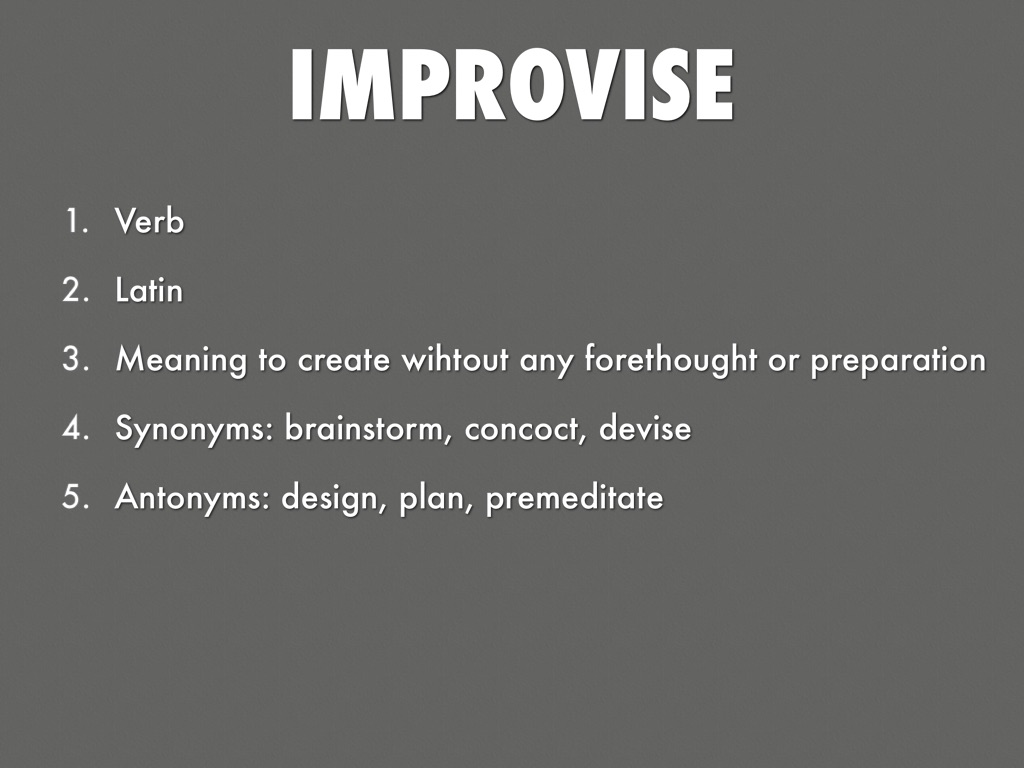 IMPROVISE

1. Verb
2. Latin
3. Meaning to create wihtout any forethought or preparation
4. Synonyms: brainstorm, concoct, devise
5. Antonyms: design, plan, premeditate